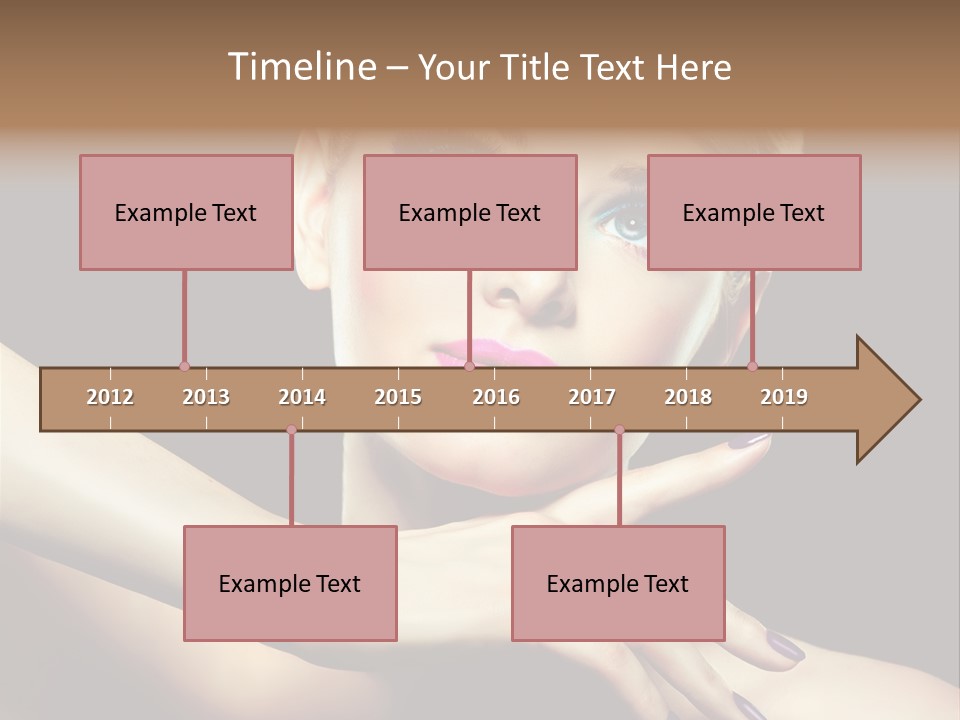 Timeline – Your Title Text Here

Example Text

Example Text

Example Text

2012
2013
2014
2015
2016
2017
2018
2019

Example Text

Example Text